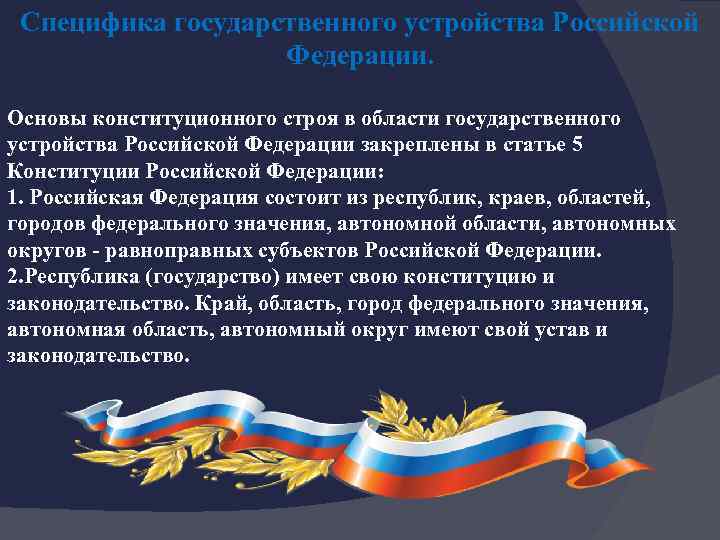 Специфика государственного устройства Российской Федерации.

Основы конституционного строя в области государственного устройства Российской Федерации закреплены в статье 5 Конституции Российской Федерации:
1. Российская Федерация состоит из республик, краев, областей, городов федерального значения, автономной области, автономных округов - равноправных субъектов Российской Федерации.
2.Республика (государство) имеет свою конституцию и законодательство. Край, область, город федерального значения, автономная область, автономный округ имеют свой устав и законодательство.